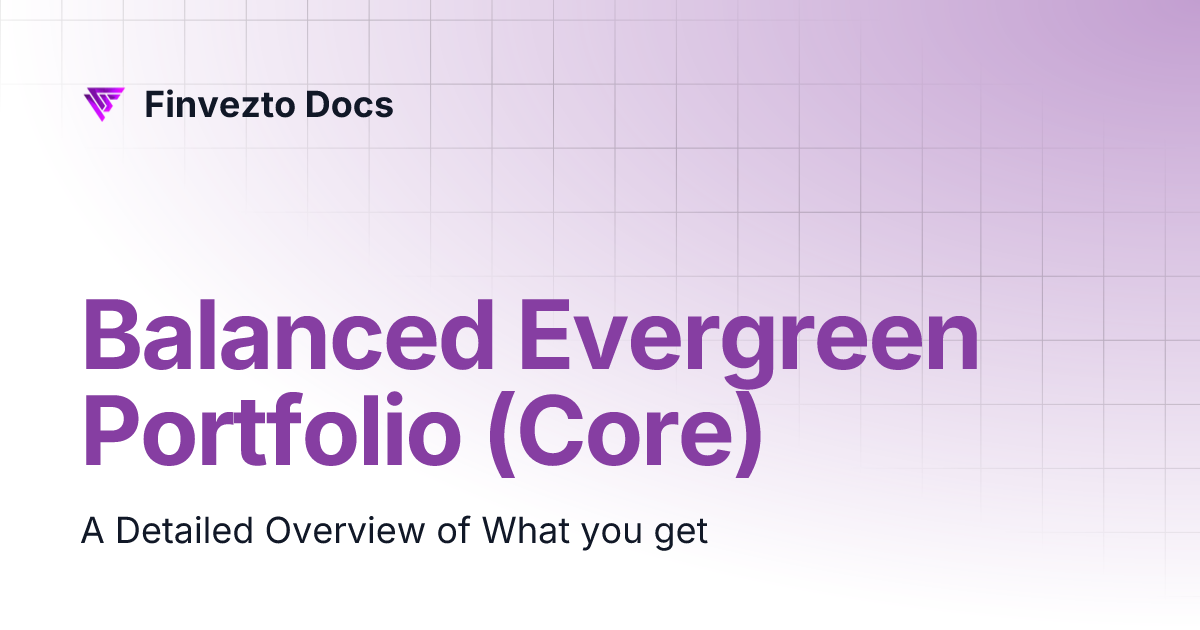 Finvezto Docs

Balanced Evergreen Portfolio (Core)

A Detailed Overview of What you get